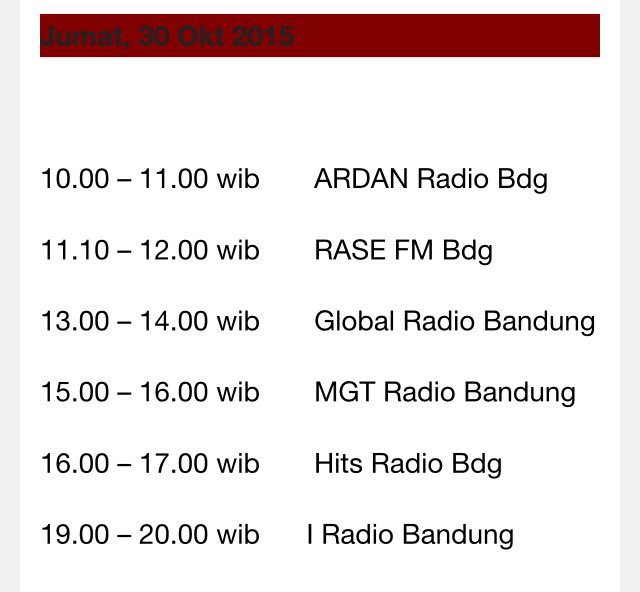 Jumat, 30 Okt 2015

10.00 – 11.00 wib ARDAN Radio Bdg

11.10 – 12.00 wib RASE FM Bdg

13.00 – 14.00 wib Global Radio Bandung

15.00 – 16.00 wib MGT Radio Bandung

16.00 – 17.00 wib Hits Radio Bdg

19.00 – 20.00 wib I Radio Bandung